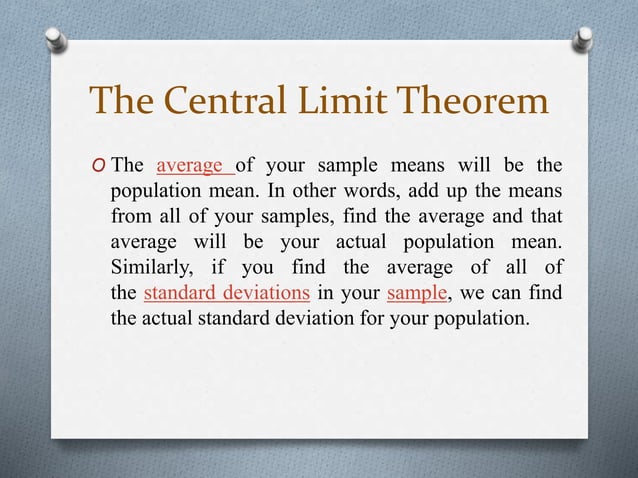 The Central Limit Theorem

O The average of your sample means will be the population mean. In other words, add up the means from all of your samples, find the average and that average will be your actual population mean. Similarly, if you find the average of all of the standard deviations in your sample, we can find the actual standard deviation for your population.